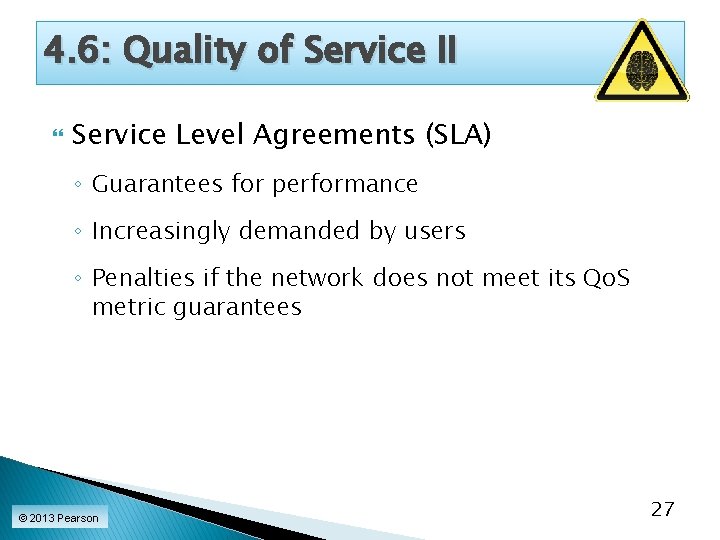 4.6: Quality of Service II

Service Level Agreements (SLA)

◦ Guarantees for performance

◦ Increasingly demanded by users

◦ Penalties if the network does not meet its QoS metric guarantees

© 2013 Pearson

27